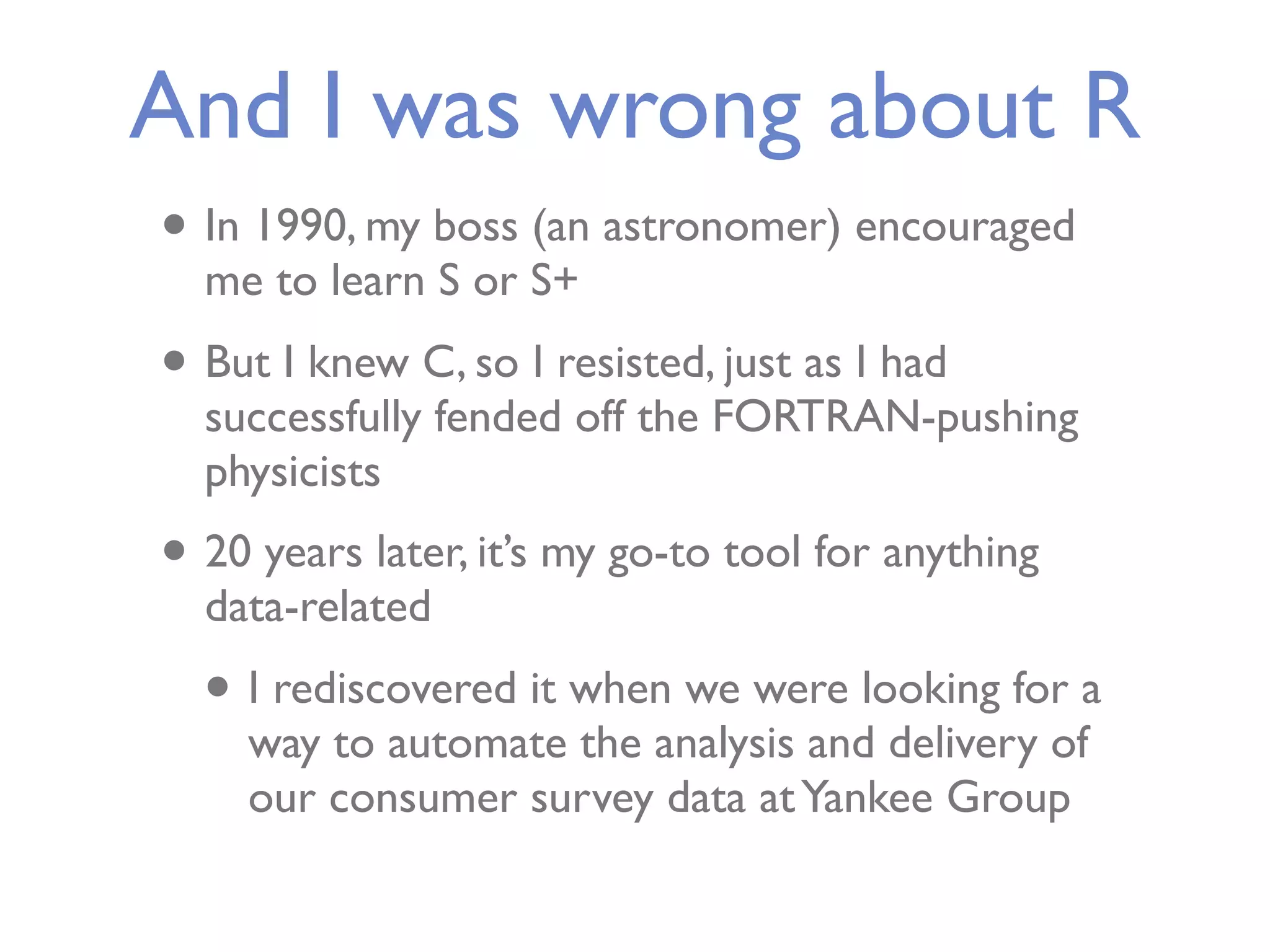 And I was wrong about R

• In 1990, my boss (an astronomer) encouraged me to learn S or S+

• But I knew C, so I resisted, just as I had successfully fended off the FORTRAN-pushing physicists

• 20 years later, it's my go-to tool for anything data-related

• I rediscovered it when we were looking for a way to automate the analysis and delivery of our consumer survey data at Yankee Group